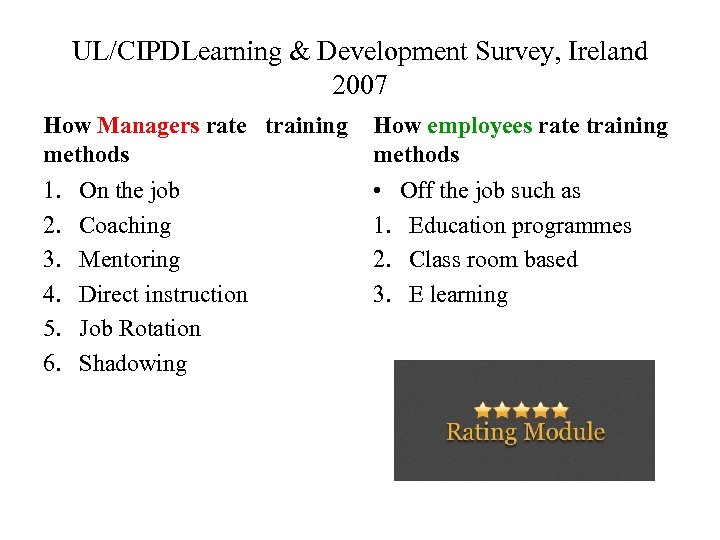 UL/CIPDLearning & Development Survey, Ireland 2007

How Managers rate training methods

1. On the job
2. Coaching
3. Mentoring
4. Direct instruction
5. Job Rotation
6. Shadowing

How employees rate training methods

• Off the job such as
1. Education programmes
2. Class room based
3. E learning

Rating Module